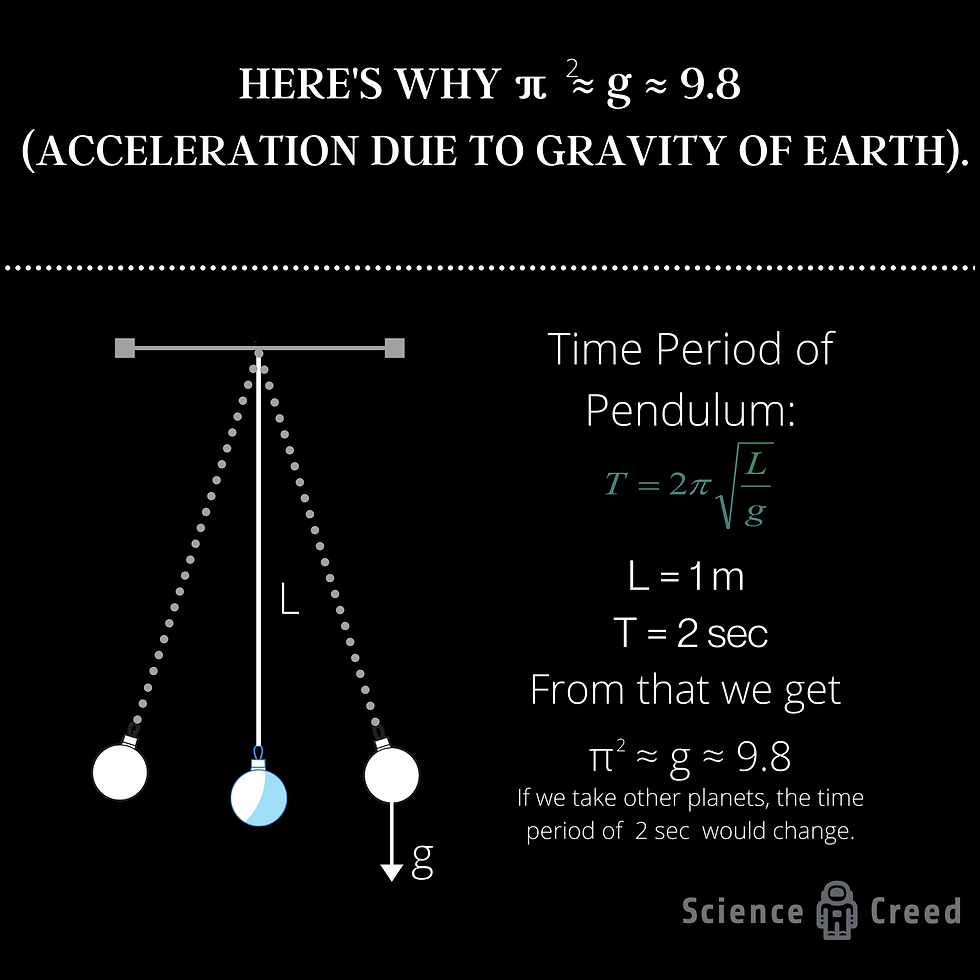 HERE'S WHY $\pi^2 \approx g \approx 9.8$
(ACCELERATION DUE TO GRAVITY OF EARTH).

L

g

Time Period of Pendulum:

$T = 2\pi\sqrt{\frac{L}{g}}$

L = 1 m
T = 2 sec
From that we get
$\pi^2 \approx g \approx 9.8$
If we take other planets, the time period of 2 sec would change.

Science Creed